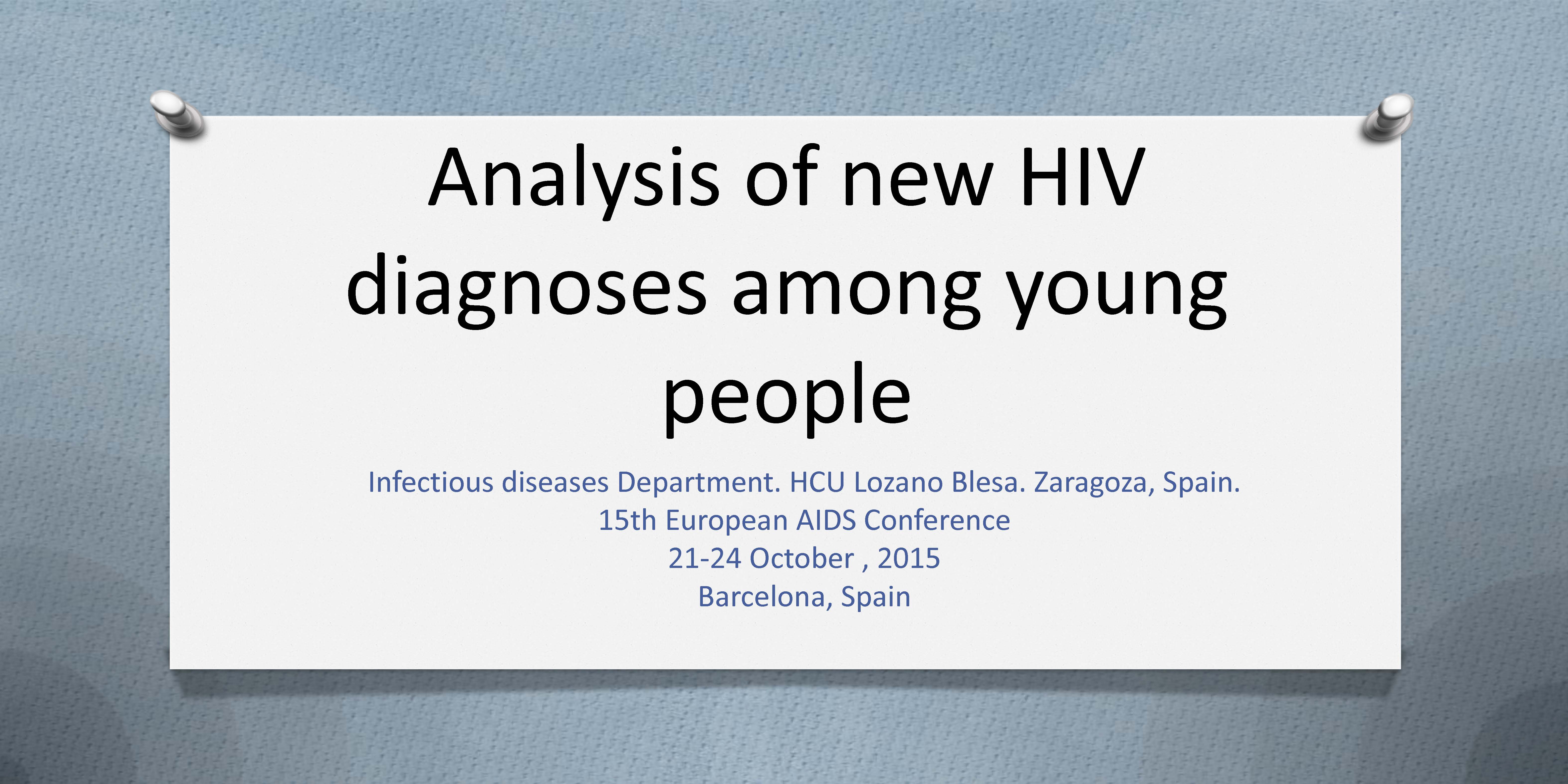 Analysis of new HIV diagnoses among young people

Infectious diseases Department. HCU Lozano Blesa. Zaragoza, Spain.
15th European AIDS Conference
21-24 October , 2015
Barcelona, Spain